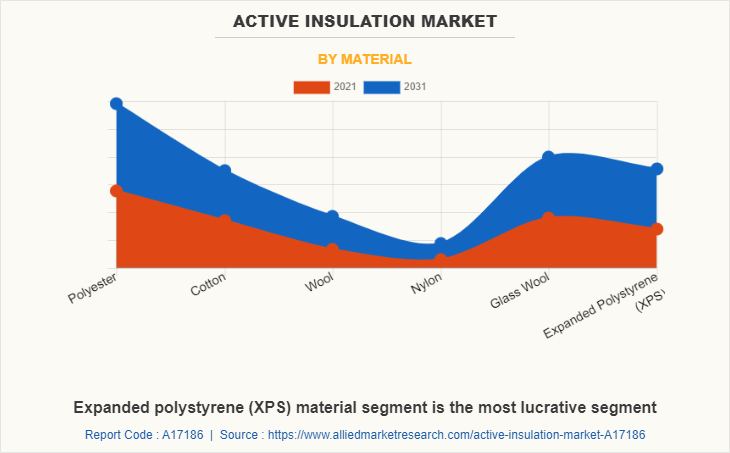 ACTIVE INSULATION MARKET

BY MATERIAL

2021 2031

Polyester
Cotton
Wool
Nylon
Glass Wool
Expanded Polystyrene (XPS)

Expanded polystyrene (XPS) material segment is the most lucrative segment

Report Code : A17186 | Source : https://www.alliedmarketresearch.com/active-insulation-market-A17186